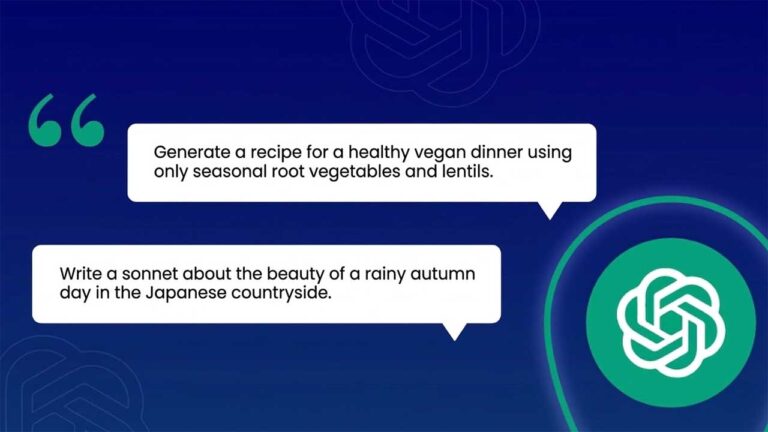 “

Generate a recipe for a healthy vegan dinner using only seasonal root vegetables and lentils.

Write a sonnet about the beauty of a rainy autumn day in the Japanese countryside.